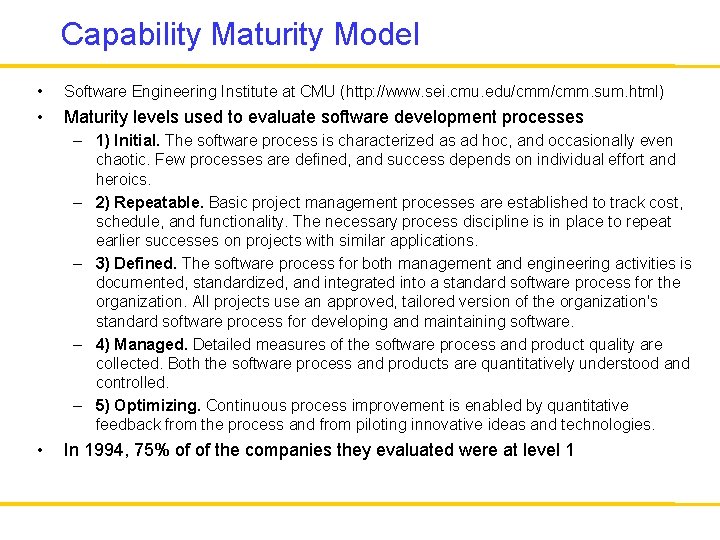 Capability Maturity Model

• Software Engineering Institute at CMU (http://www.sei.cmu.edu/cmm/cmm.sum.html)

• Maturity levels used to evaluate software development processes

– 1) Initial. The software process is characterized as ad hoc, and occasionally even chaotic. Few processes are defined, and success depends on individual effort and heroics.

– 2) Repeatable. Basic project management processes are established to track cost, schedule, and functionality. The necessary process discipline is in place to repeat earlier successes on projects with similar applications.

– 3) Defined. The software process for both management and engineering activities is documented, standardized, and integrated into a standard software process for the organization. All projects use an approved, tailored version of the organization's standard software process for developing and maintaining software.

– 4) Managed. Detailed measures of the software process and product quality are collected. Both the software process and products are quantitatively understood and controlled.

– 5) Optimizing. Continuous process improvement is enabled by quantitative feedback from the process and from piloting innovative ideas and technologies.

• In 1994, 75% of of the companies they evaluated were at level 1